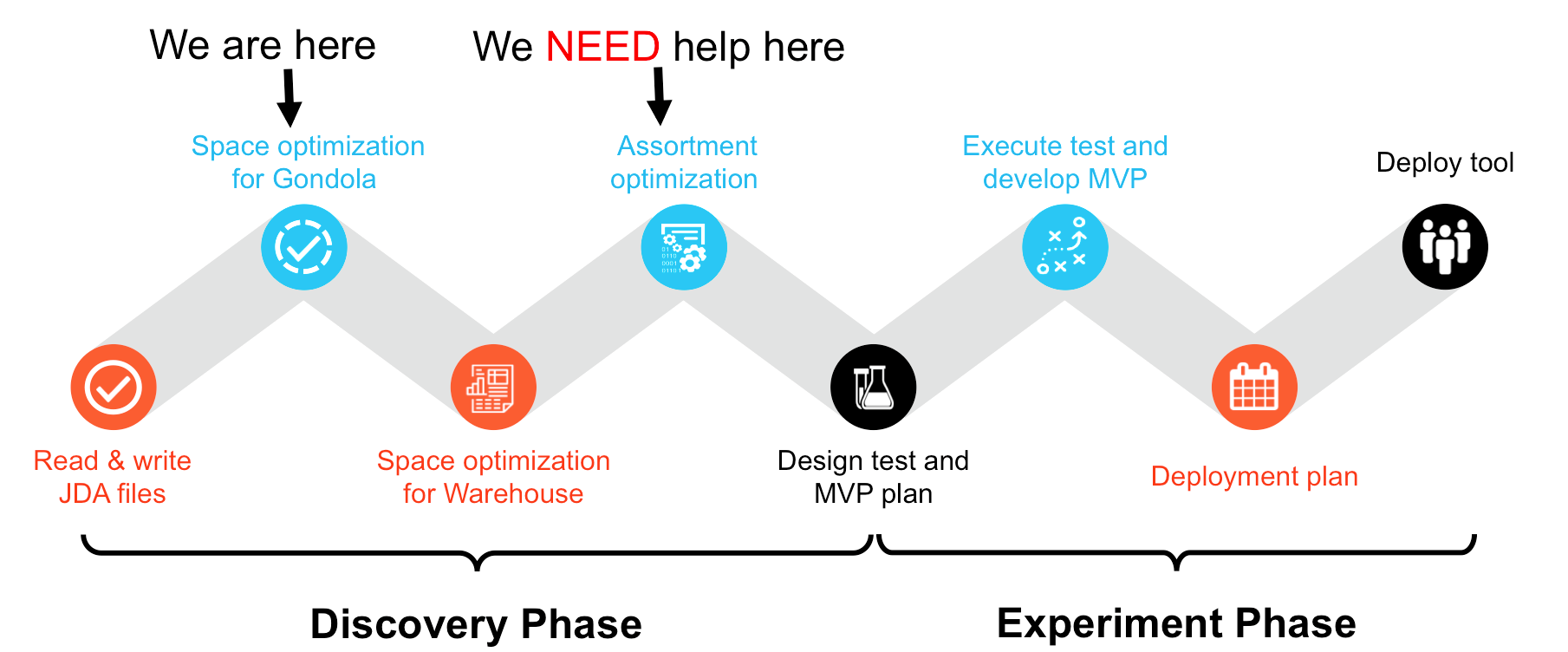 We are here

We NEED help here

Space optimization for Gondola

Assortment optimization

Execute test and develop MVP

Deploy tool

Read & write JDA files

Space optimization for Warehouse

Design test and MVP plan

Deployment plan

Discovery Phase

Experiment Phase